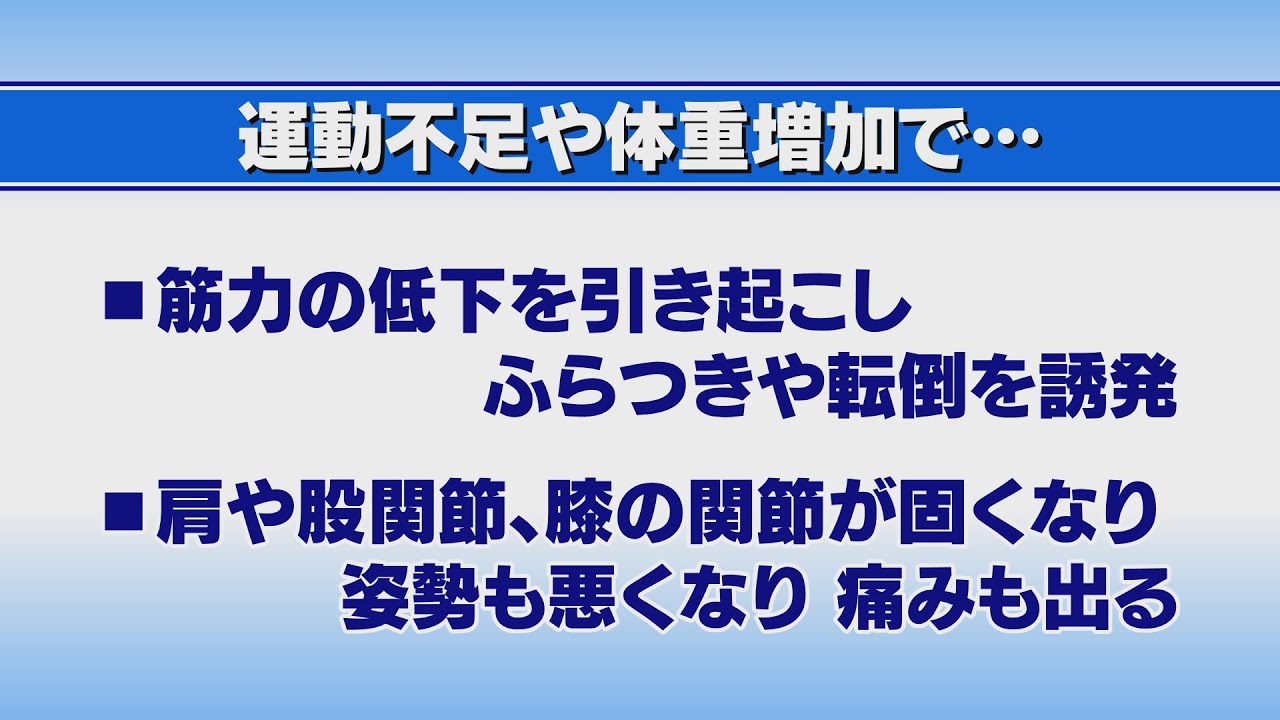 運動不足や体重増加で…

■筋力の低下を引き起こし
ふらつきや転倒を誘発

■肩や股関節、膝の関節が固くなり
姿勢も悪くなり 痛みも出る